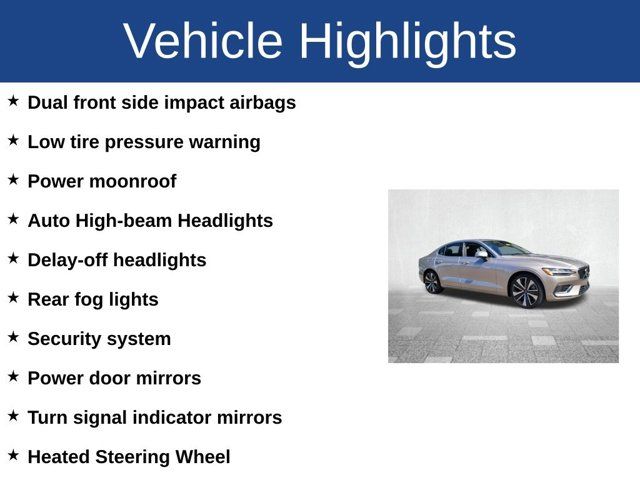 Vehicle Highlights

★ Dual front side impact airbags

★ Low tire pressure warning

★ Power moonroof

★ Auto High-beam Headlights

★ Delay-off headlights

★ Rear fog lights

★ Security system

★ Power door mirrors

★ Turn signal indicator mirrors

★ Heated Steering Wheel